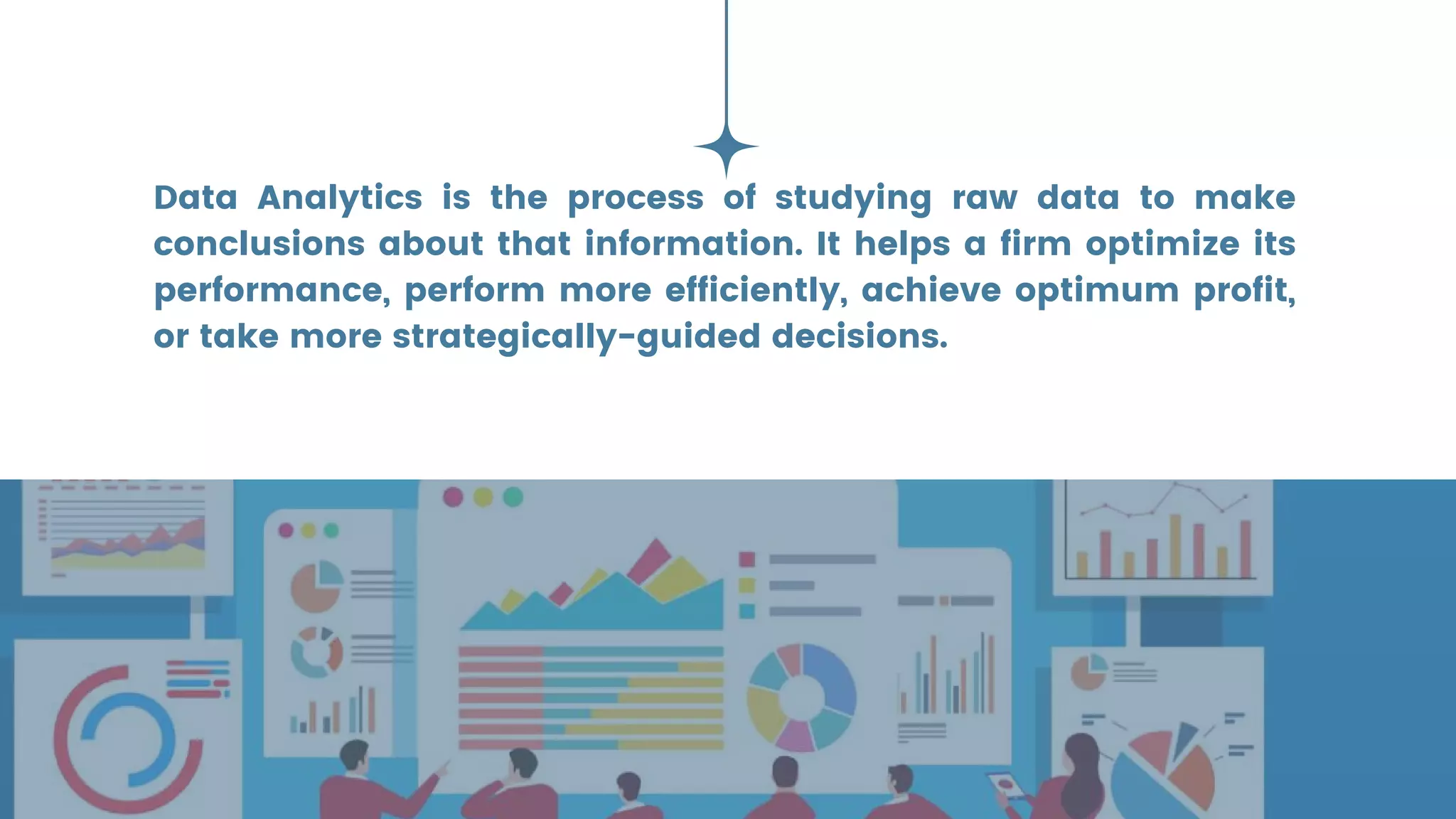 Data Analytics is the process of studying raw data to make conclusions about that information. It helps a firm optimize its performance, perform more efficiently, achieve optimum profit, or take more strategically-guided decisions.